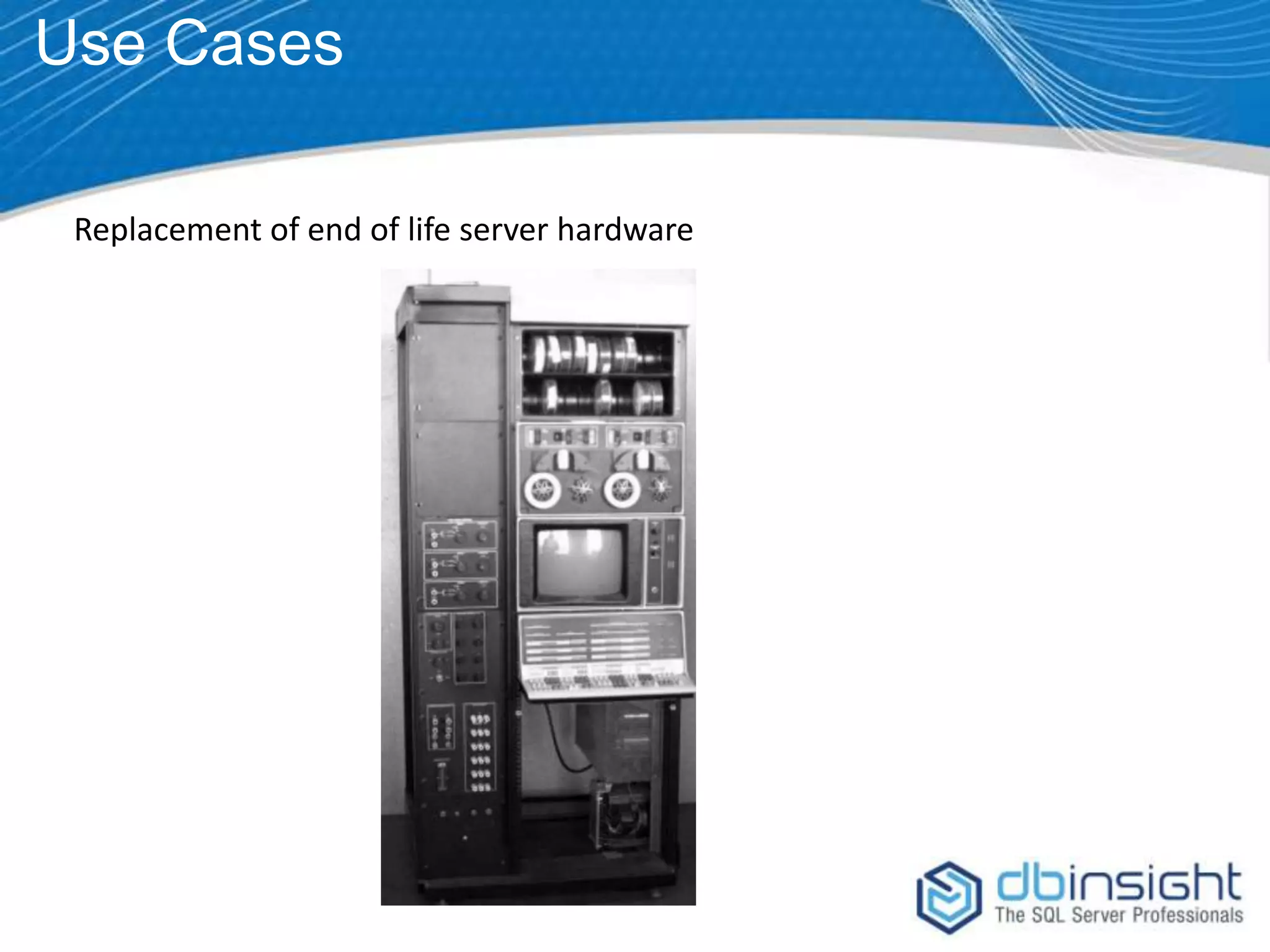 Use Cases

Replacement of end of life server hardware

dbinsight
The SQL Server Professionals